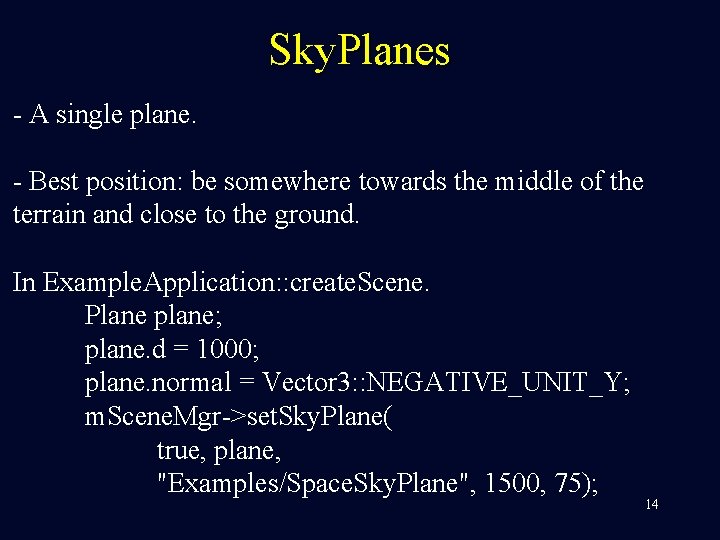 SkyPlanes

- A single plane.

- Best position: be somewhere towards the middle of the terrain and close to the ground.

In ExampleApplication::createScene.
Plane plane;
plane.d = 1000;
plane.normal = Vector3::NEGATIVE_UNIT_Y;
mSceneMgr->setSkyPlane(
true, plane,
"Examples/SpaceSkyPlane", 1500, 75);

14